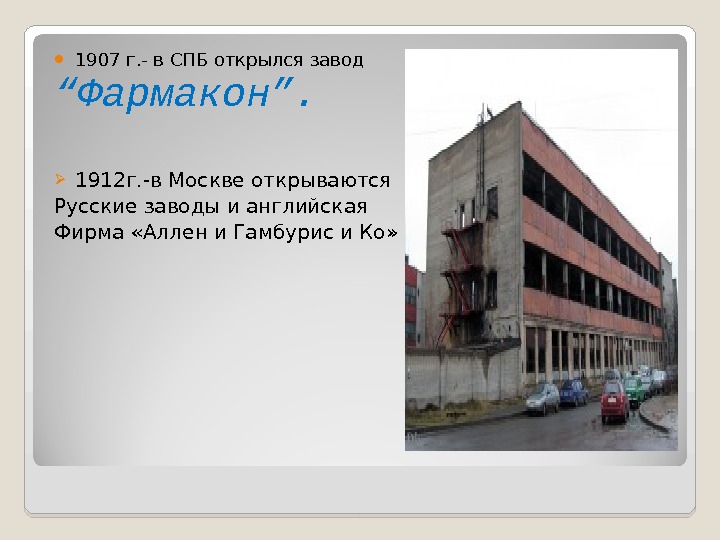 1907 г.- в СПБ открылся завод “Фармакон”.

1912г.-в Москве открываются Русские заводы и английская Фирма «Аллен и Гамбурис и Ко»